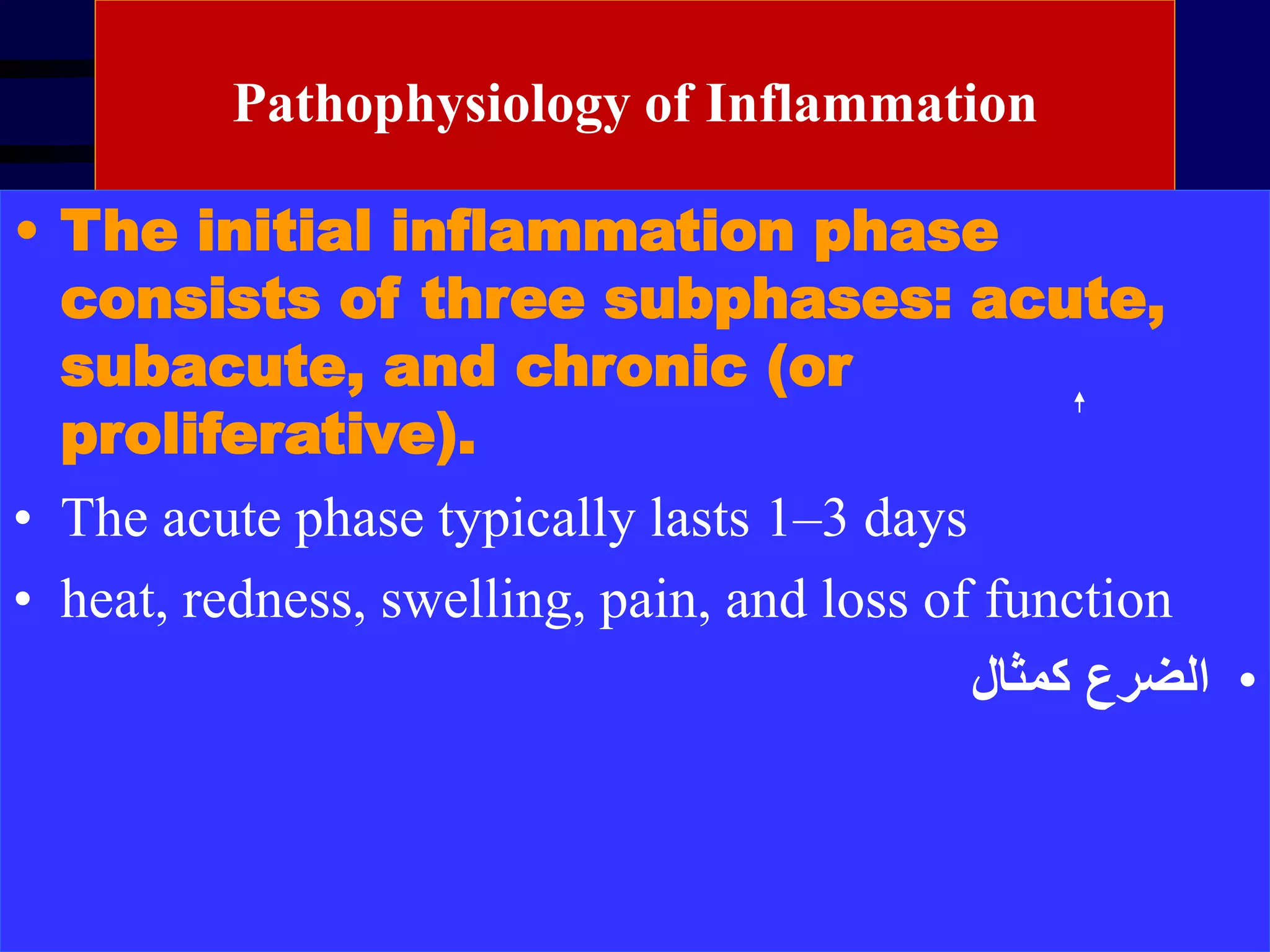 Pathophysiology of Inflammation

• The initial inflammation phase consists of three subphases: acute, subacute, and chronic (or proliferative).

• The acute phase typically lasts 1–3 days

• heat, redness, swelling, pain, and loss of function

• الضرع كمثال